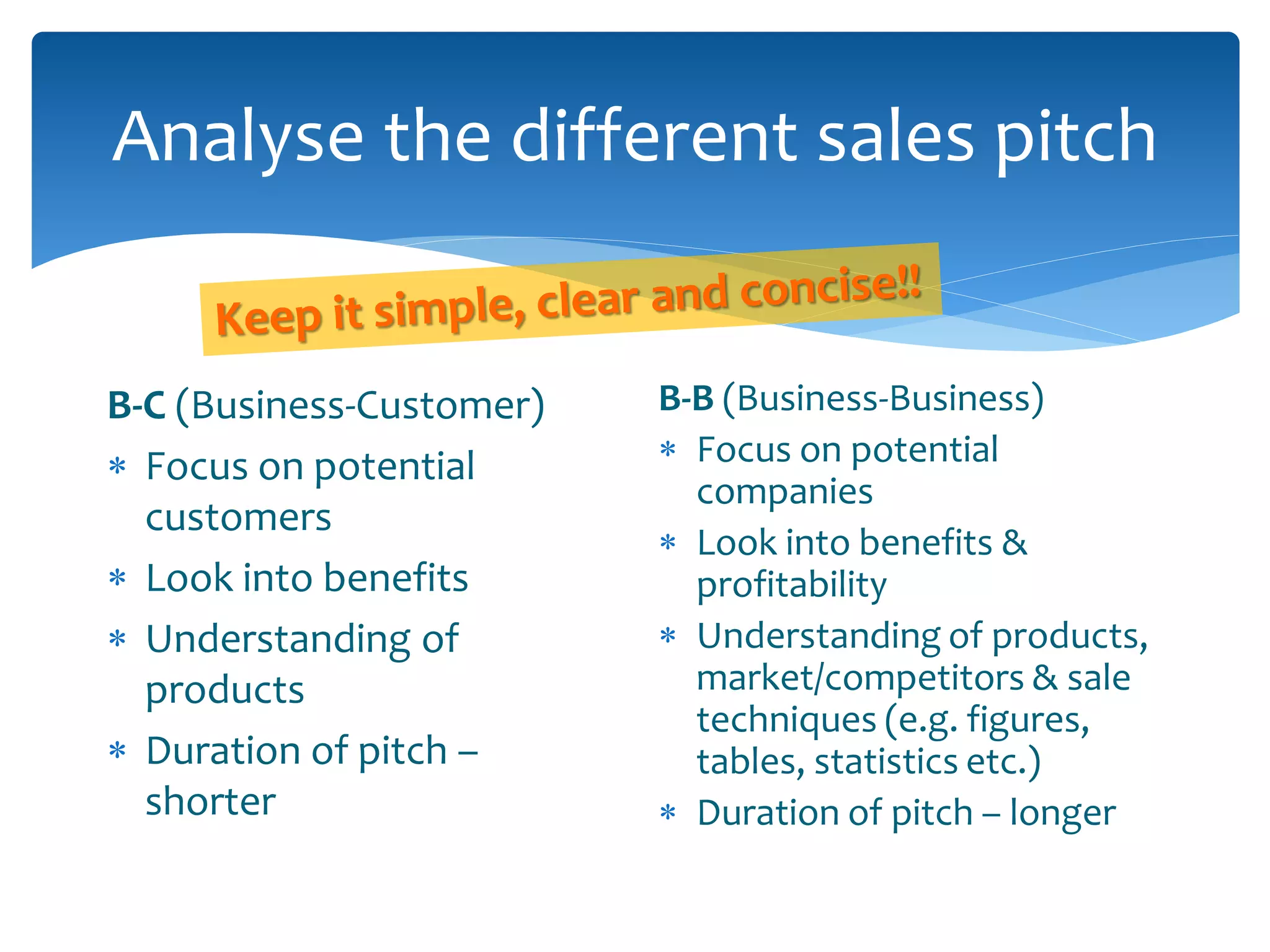 Analyse the different sales pitch

Keep it simple, clear and concise!!

B-C (Business-Customer)

* Focus on potential customers
* Look into benefits
* Understanding of products
* Duration of pitch – shorter

B-B (Business-Business)

* Focus on potential companies
* Look into benefits & profitability
* Understanding of products, market/competitors & sale techniques (e.g. figures, tables, statistics etc.)
* Duration of pitch – longer